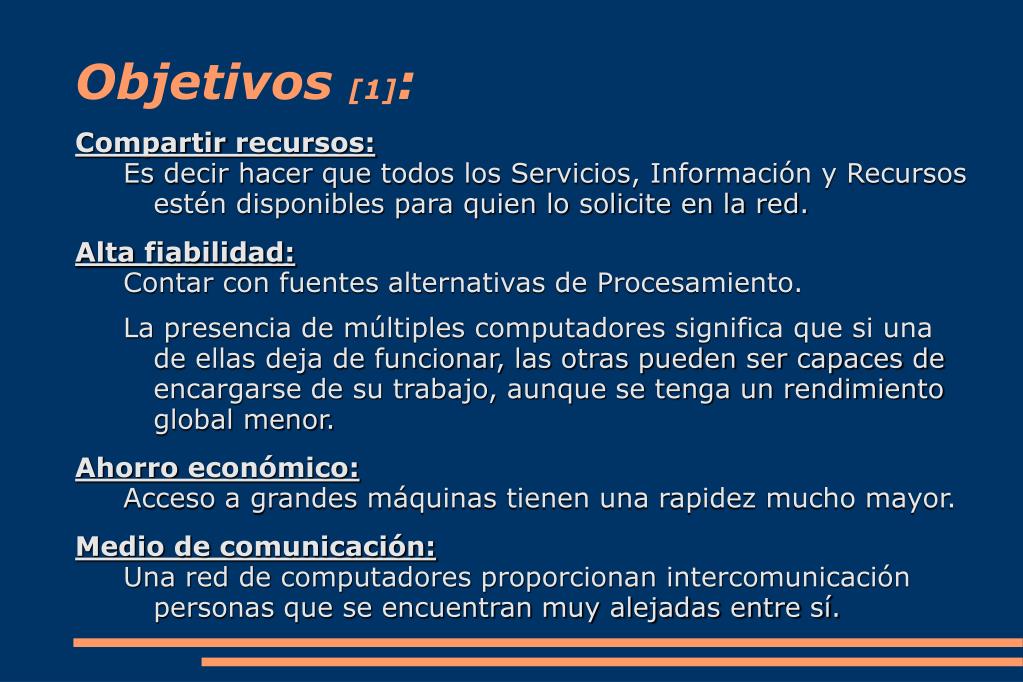 Objetivos [1]:

Compartir recursos:
Es decir hacer que todos los Servicios, Información y Recursos estén disponibles para quien lo solicite en la red.

Alta fiabilidad:
Contar con fuentes alternativas de Procesamiento.

La presencia de múltiples computadores significa que si una de ellas deja de funcionar, las otras pueden ser capaces de encargarse de su trabajo, aunque se tenga un rendimiento global menor.

Ahorro económico:
Acceso a grandes máquinas tienen una rapidez mucho mayor.

Medio de comunicación:
Una red de computadores proporcionan intercomunicación personas que se encuentran muy alejadas entre sí.